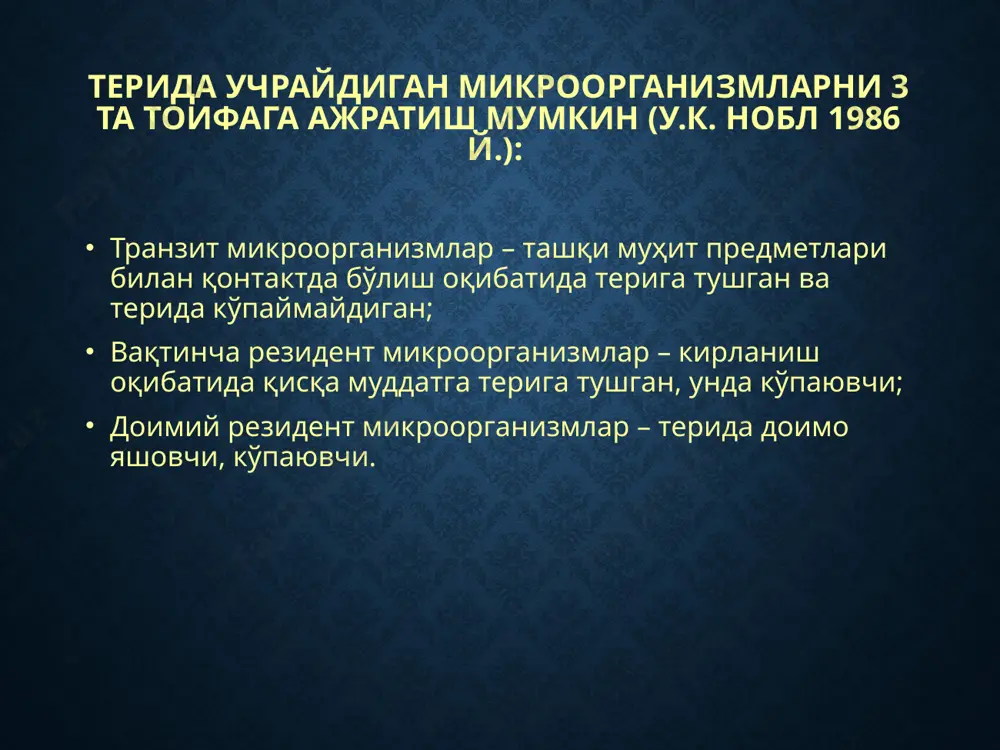 ТЕРИДА УЧРАЙДИГАН МИКРООРГАНИЗМЛАРНИ 3 ТА ТОИФАГА АЖРАТИШ МУМКИН (У.К. НОБЛ 1986 Й.):

• Транзит микроорганизмлар – ташқи муҳит предметлари билан қонтактда бўлиш оқибатида терига тушган ва терида кўпаймайдиган;

• Вақтинча резидент микроорганизмлар – кирланиш оқибатида қисқа муддатга терига тушган, унда кўпаювчи;

• Доимий резидент микроорганизмлар – терида доимо яшовчи, кўпаювчи.